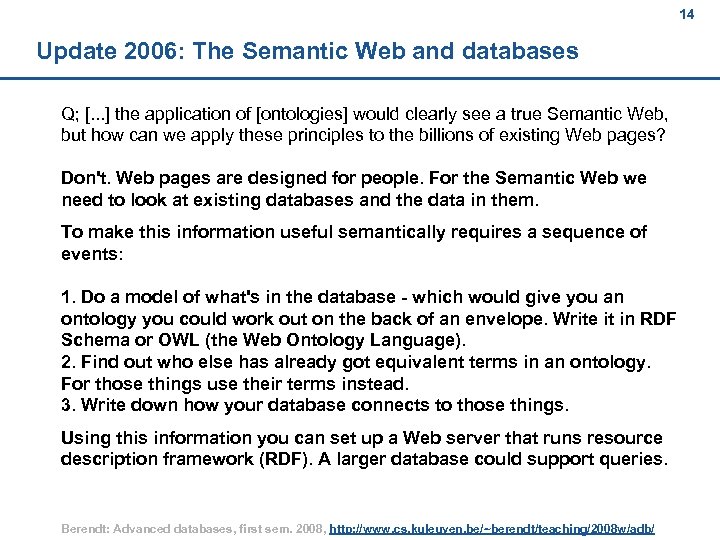 14

Update 2006: The Semantic Web and databases

Q; [...] the application of [ontologies] would clearly see a true Semantic Web, but how can we apply these principles to the billions of existing Web pages?

Don't. Web pages are designed for people. For the Semantic Web we need to look at existing databases and the data in them.

To make this information useful semantically requires a sequence of events:

1. Do a model of what's in the database - which would give you an ontology you could work out on the back of an envelope. Write it in RDF Schema or OWL (the Web Ontology Language).
2. Find out who else has already got equivalent terms in an ontology. For those things use their terms instead.
3. Write down how your database connects to those things.

Using this information you can set up a Web server that runs resource description framework (RDF). A larger database could support queries.

Berendt: Advanced databases, first sem. 2008, http://www.cs.kuleuven.be/~berendt/teaching/2008w/adb/